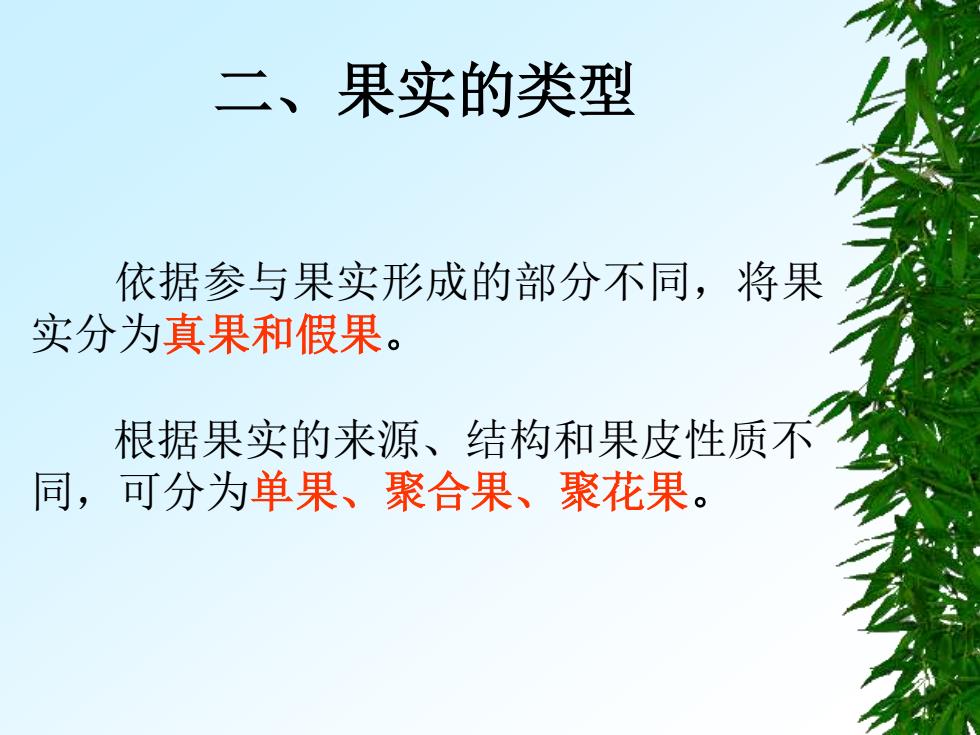 二、果实的类型

依据参与果实形成的部分不同，将果实分为真果和假果。

根据果实的来源、结构和果皮性质不同，可分为单果、聚合果、聚花果。